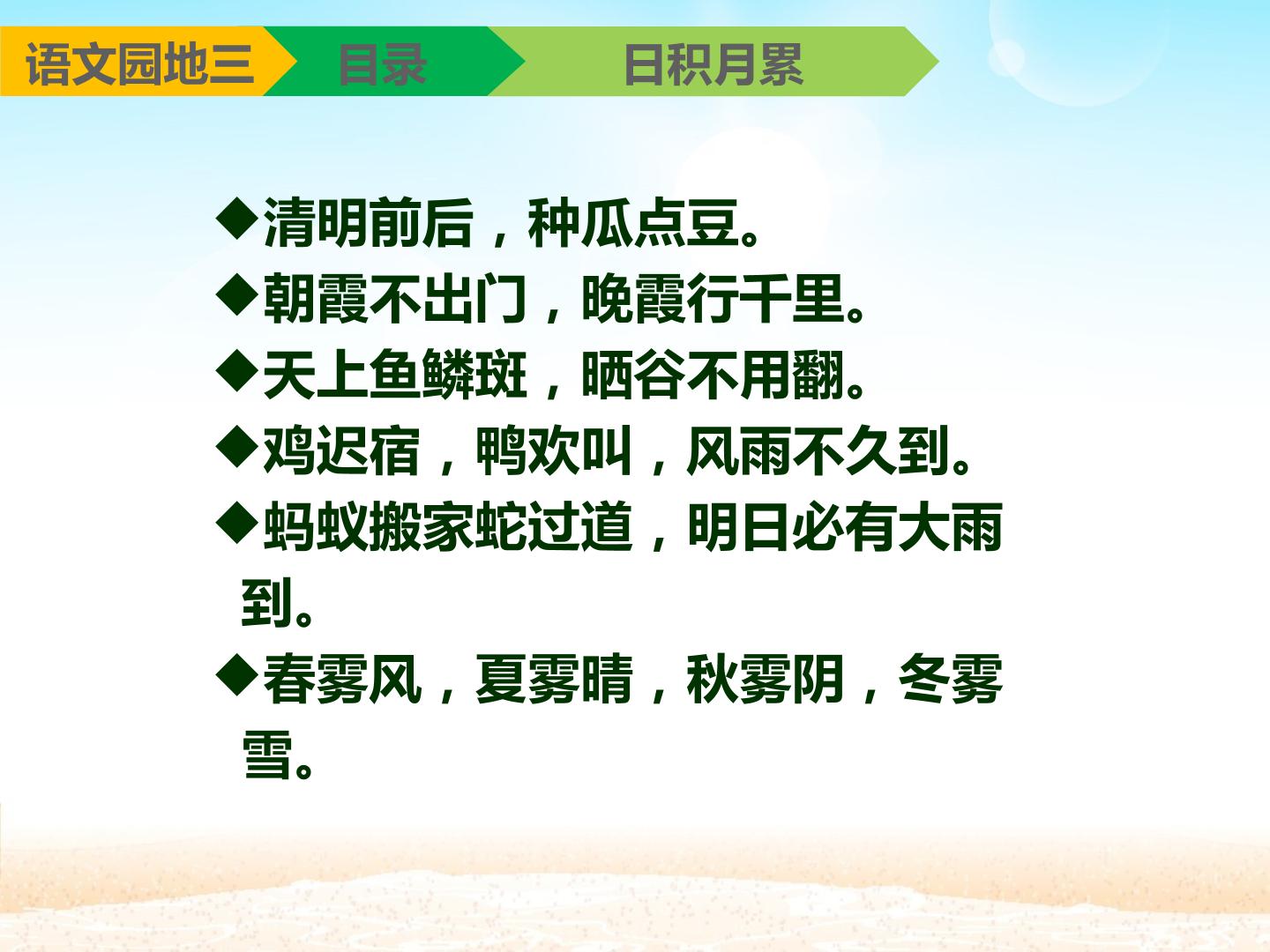 语文园地三 目录 日积月累

◆清明前后，种瓜点豆。
◆朝霞不出门，晚霞行千里。
◆天上鱼鳞斑，晒谷不用翻。
◆鸡迟宿，鸭欢叫，风雨不久到。
◆蚂蚁搬家蛇过道，明日必有大雨到。
◆春雾风，夏雾晴，秋雾阴，冬雾雪。